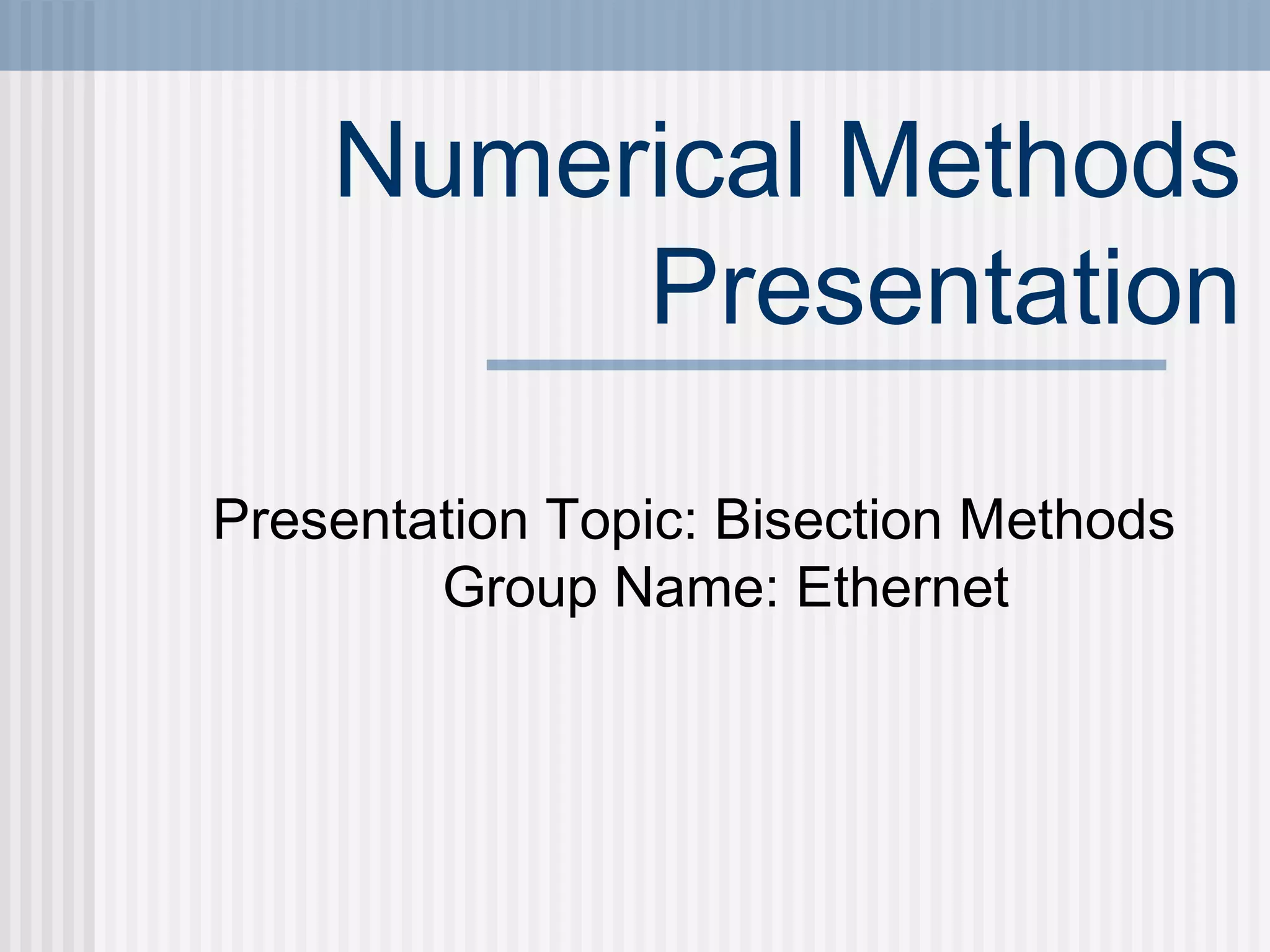 Numerical Methods Presentation

Presentation Topic: Bisection Methods
Group Name: Ethernet